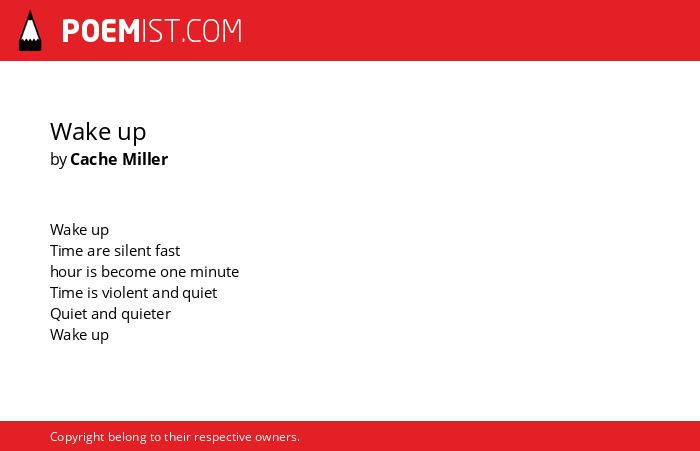 POEMIST.COM

Wake up
by Cache Miller

Wake up
Time are silent fast
hour is become one minute
Time is violent and quiet
Quiet and quieter
Wake up

Copyright belong to their respective owners.